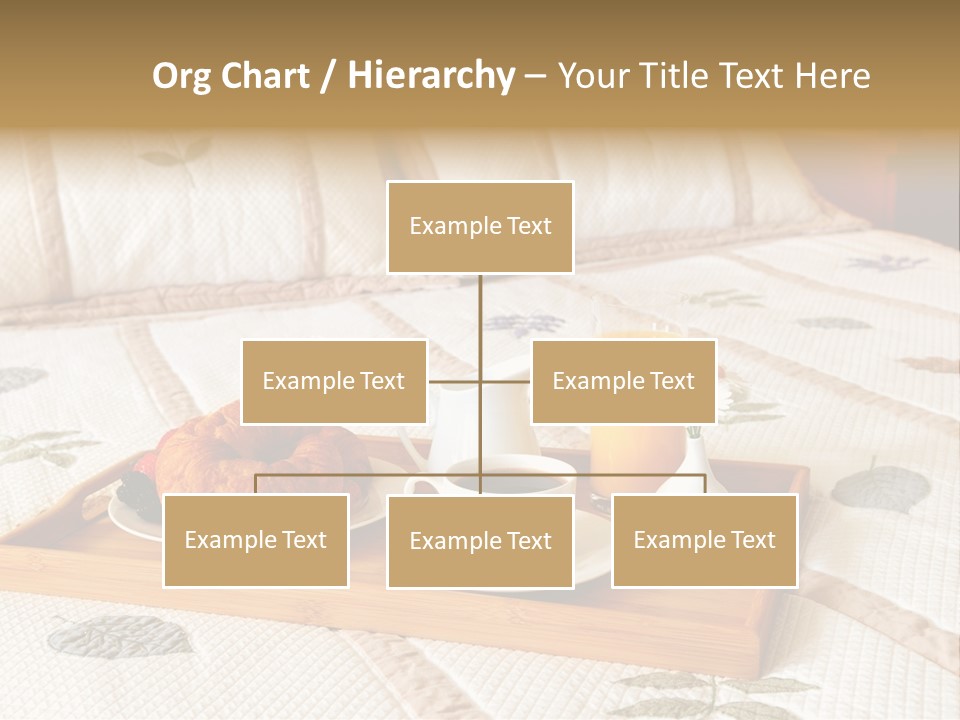 Org Chart / Hierarchy – Your Title Text Here

Example Text

Example Text

Example Text

Example Text

Example Text

Example Text